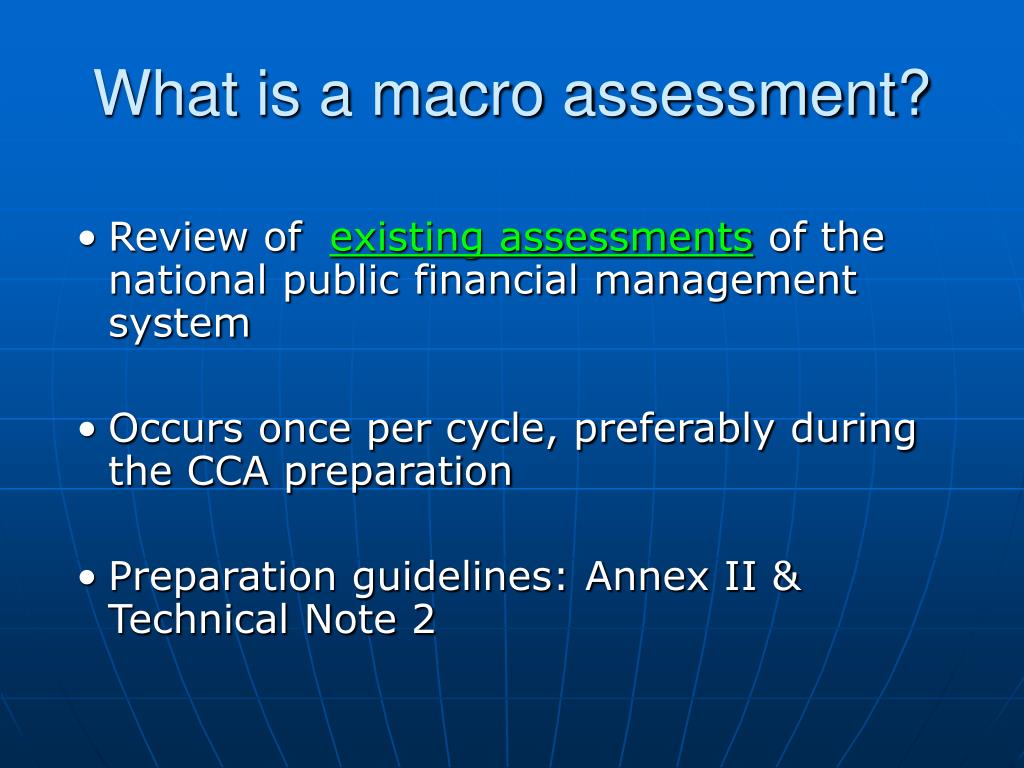 What is a macro assessment?

• Review of existing assessments of the national public financial management system

• Occurs once per cycle, preferably during the CCA preparation

• Preparation guidelines: Annex II & Technical Note 2